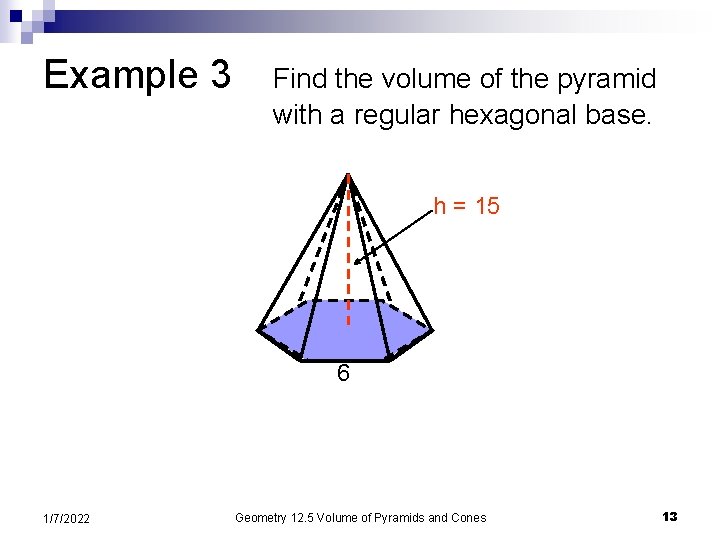 Example 3 Find the volume of the pyramid with a regular hexagonal base.

h = 15

6

1/7/2022

Geometry 12.5 Volume of Pyramids and Cones

13